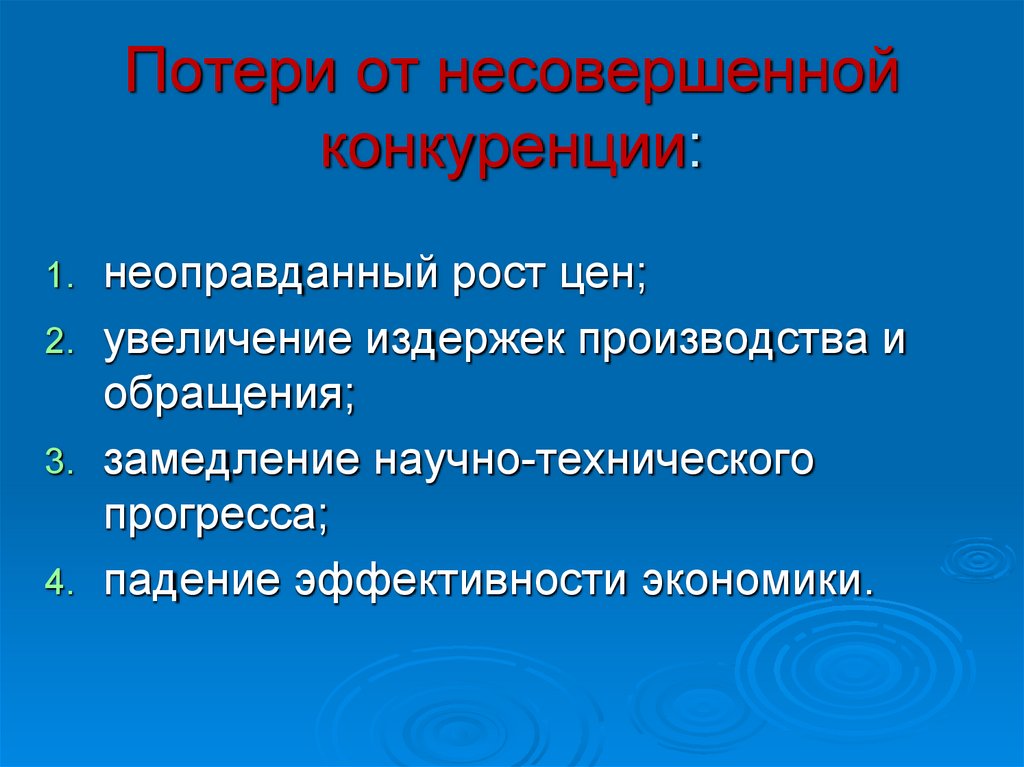 Потери от несовершенной конкуренции:

1. неоправданный рост цен;
2. увеличение издержек производства и обращения;
3. замедление научно-технического прогресса;
4. падение эффективности экономики.